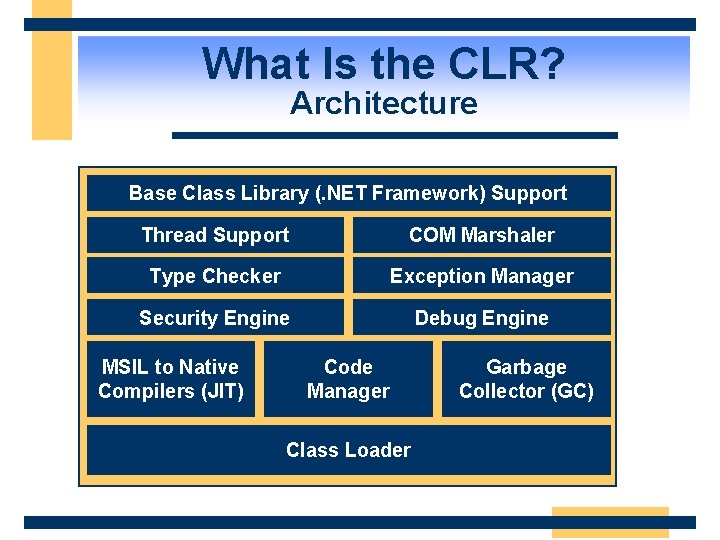 What Is the CLR?
Architecture

Base Class Library (.NET Framework) Support

Thread Support

COM Marshaler

Type Checker

Exception Manager

Security Engine

Debug Engine

MSIL to Native Compilers (JIT)

Code Manager

Garbage Collector (GC)

Class Loader